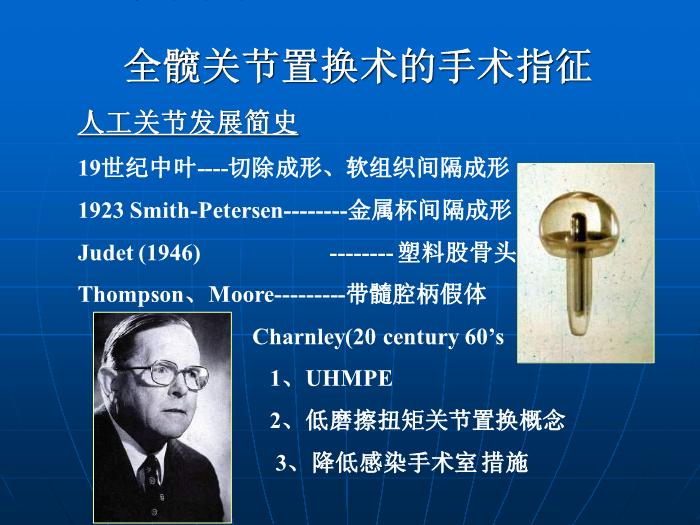 全髋关节置换术的手术指征

人工关节发展简史

19世纪中叶----切除成形、软组织间隔成形

1923 Smith-Petersen--------金属杯间隔成形

Judet (1946) -------- 塑料股骨头

Thompson、Moore---------带髓腔柄假体

Charnley(20 century 60’s

1、UHMPE

2、低磨擦扭矩关节置换概念

3、降低感染手术室 措施